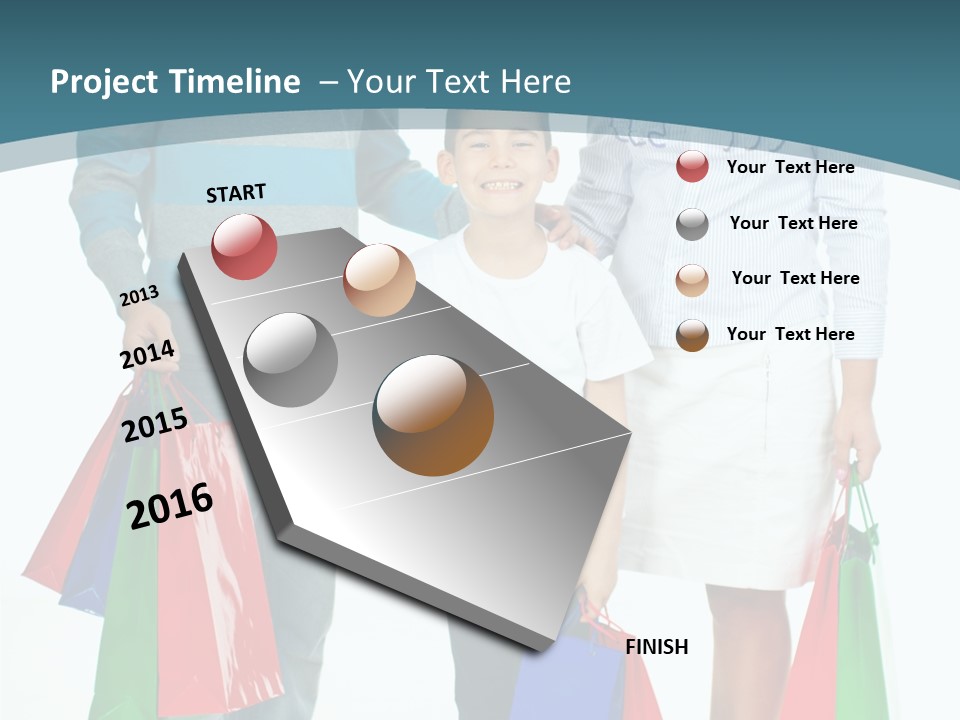 Project Timeline – Your Text Here

START

2013

2014

2015

2016

FINISH

Your Text Here

Your Text Here

Your Text Here

Your Text Here